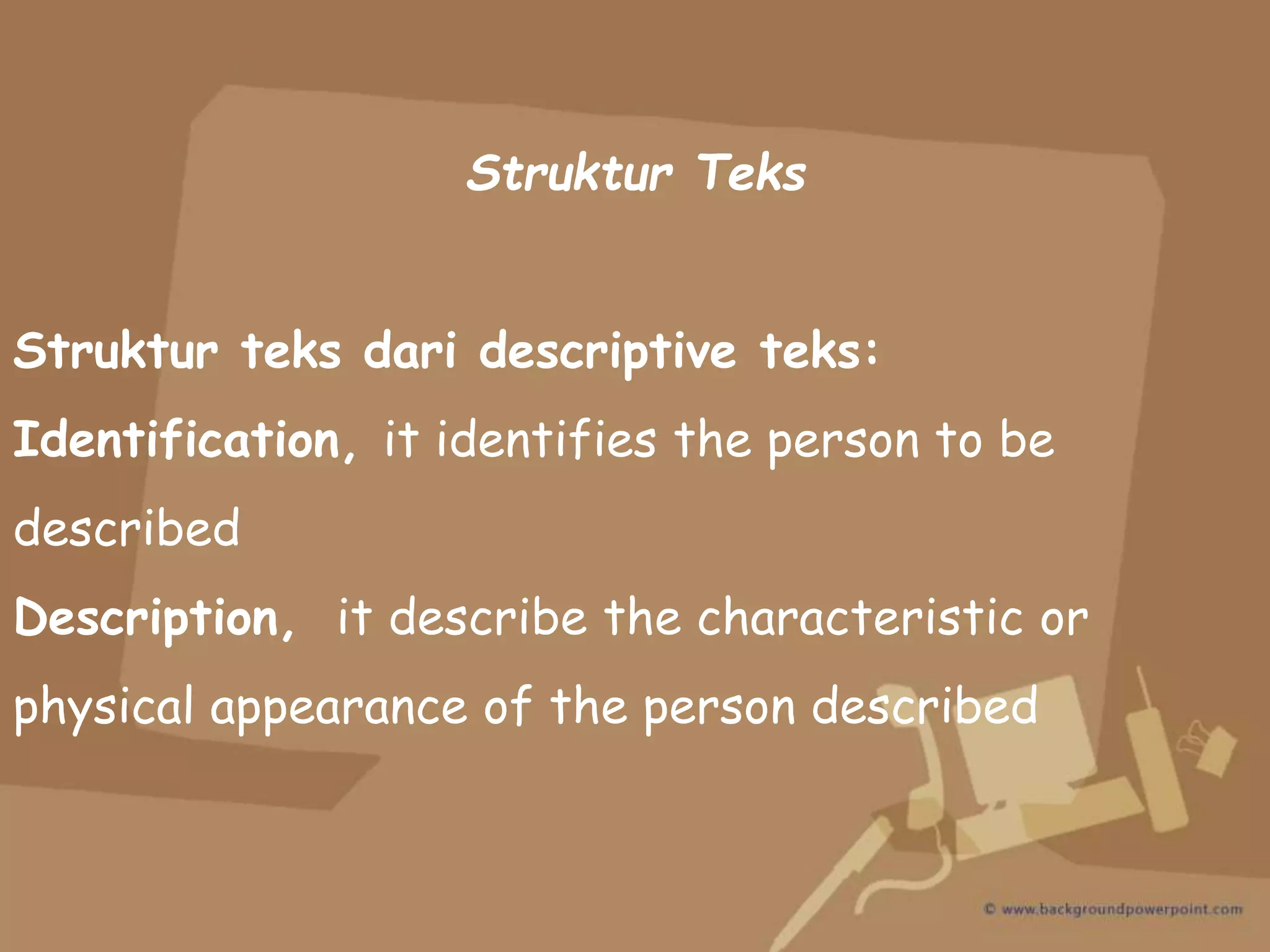 Struktur Teks

Struktur teks dari descriptive teks:

Identification, it identifies the person to be described

Description, it describe the characteristic or physical appearance of the person described

© www.backgroundpowerpoint.com